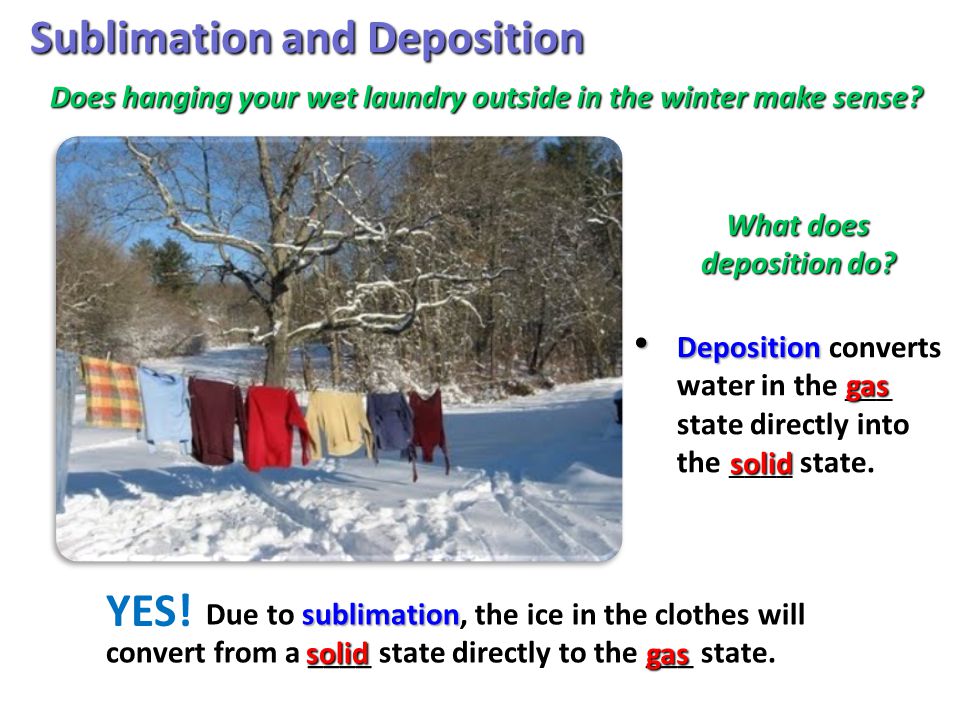 Sublimation and Deposition

Does hanging your wet laundry outside in the winter make sense?

What does deposition do?

• Deposition converts water in the gas state directly into the solid state.

YES! Due to sublimation, the ice in the clothes will convert from a solid state directly to the gas state.